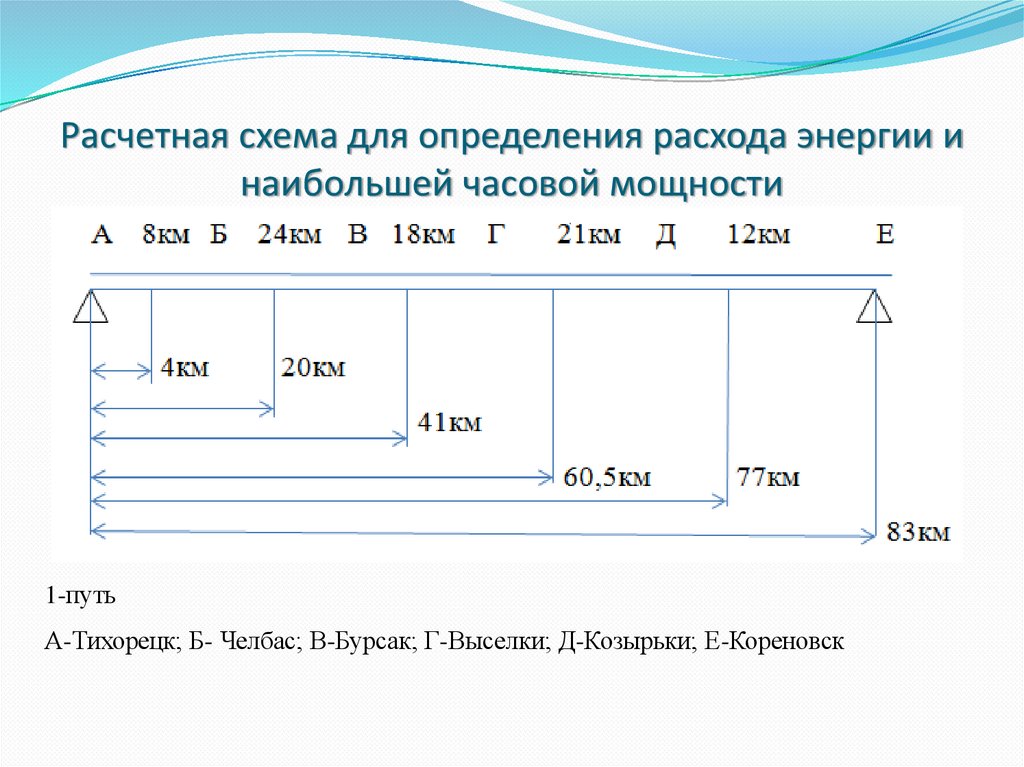 Расчетная схема для определения расхода энергии и наибольшей часовой мощности

А 8км Б 24км В 18км Г 21км Д 12км Е

4км
20км
41км
60,5км
77км
83км

1-путь

А-Тихорецк; Б- Челбас; В-Бурсак; Г-Выселки; Д-Козырьки; Е-Кореновск